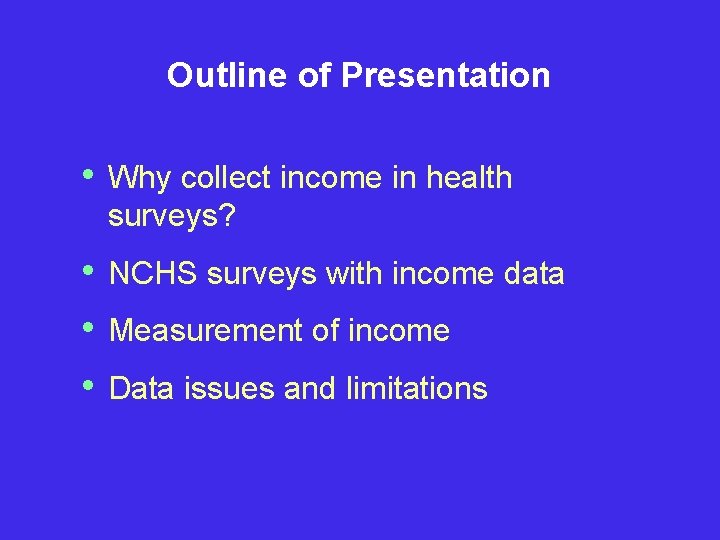 Outline of Presentation

• Why collect income in health surveys?

• NCHS surveys with income data

• Measurement of income

• Data issues and limitations